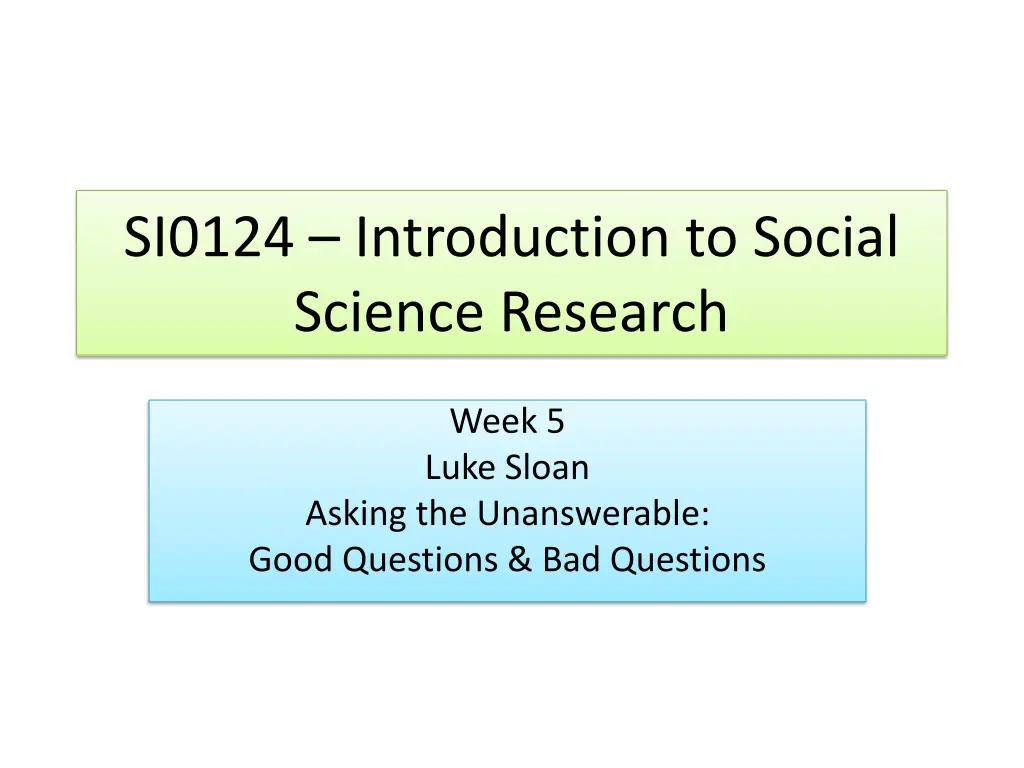 SI0124 – Introduction to Social Science Research

Week 5
Luke Sloan
Asking the Unanswerable:
Good Questions & Bad Questions